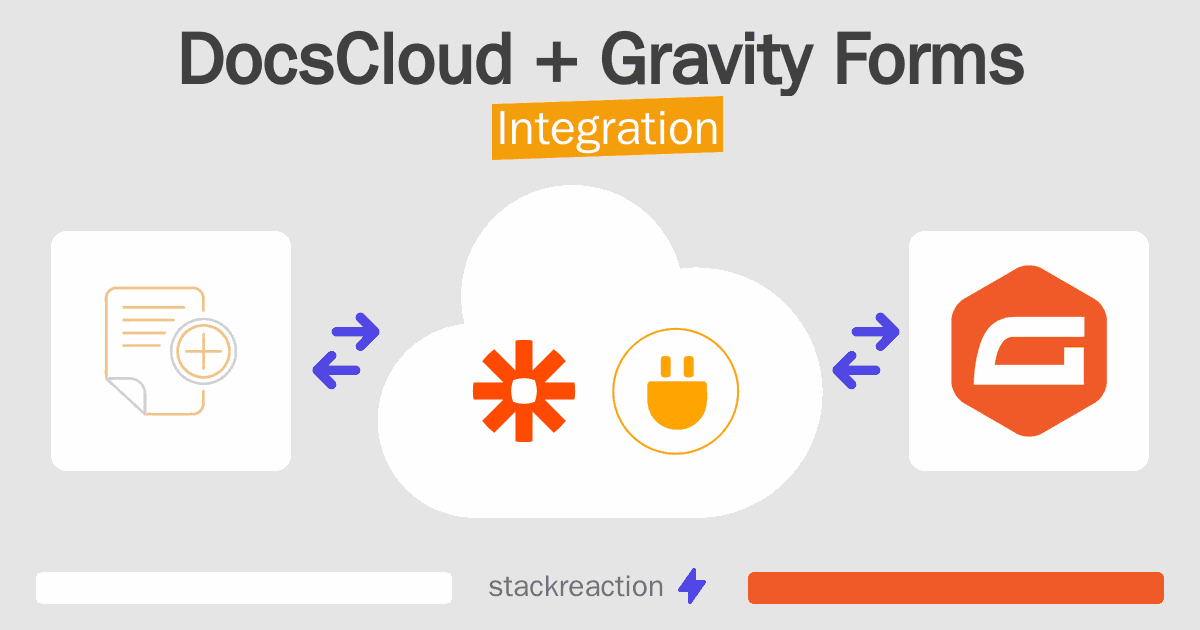 DocsCloud + Gravity Forms
Integration

stackreaction